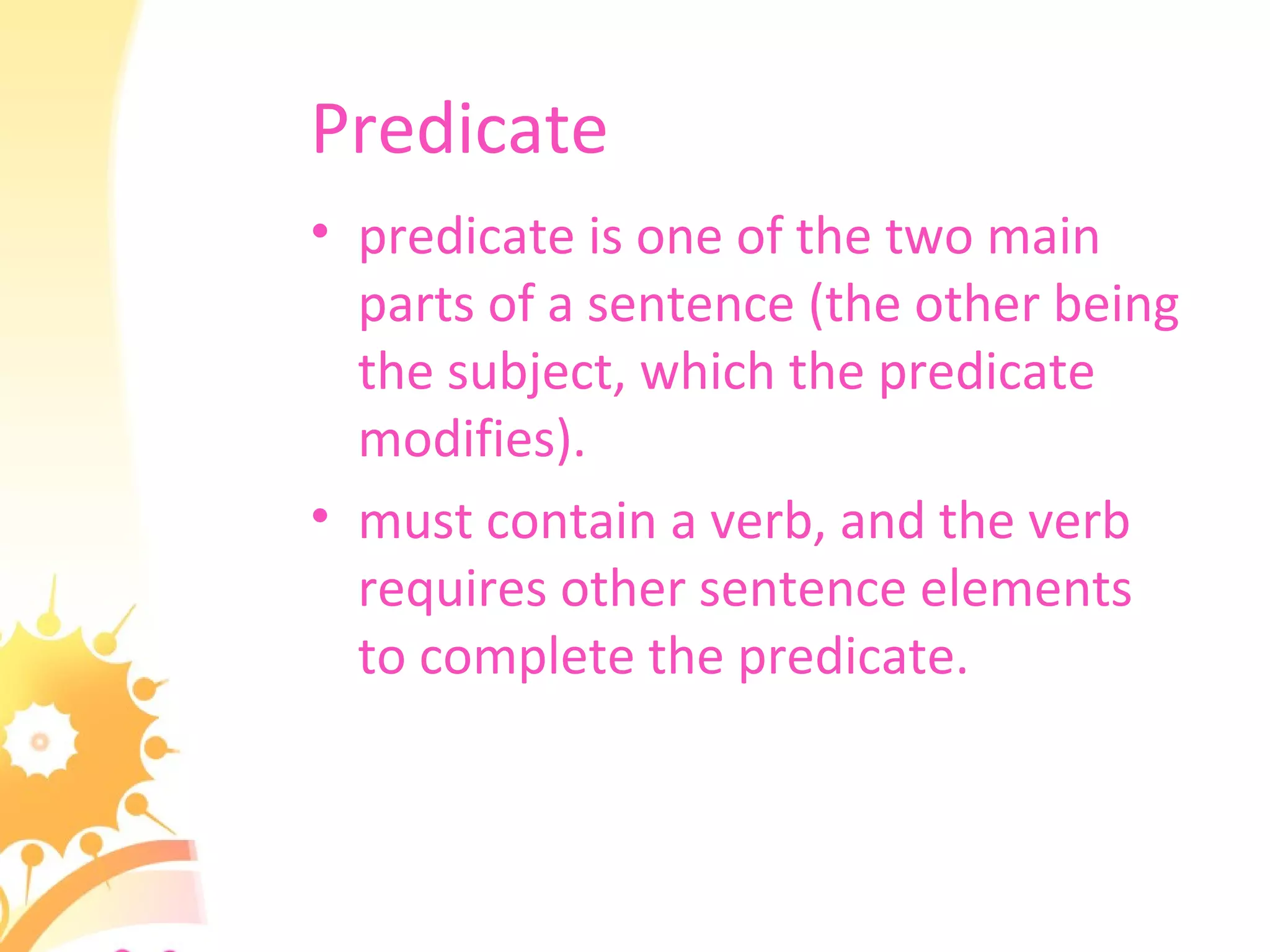 Predicate

• predicate is one of the two main parts of a sentence (the other being the subject, which the predicate modifies).

• must contain a verb, and the verb requires other sentence elements to complete the predicate.